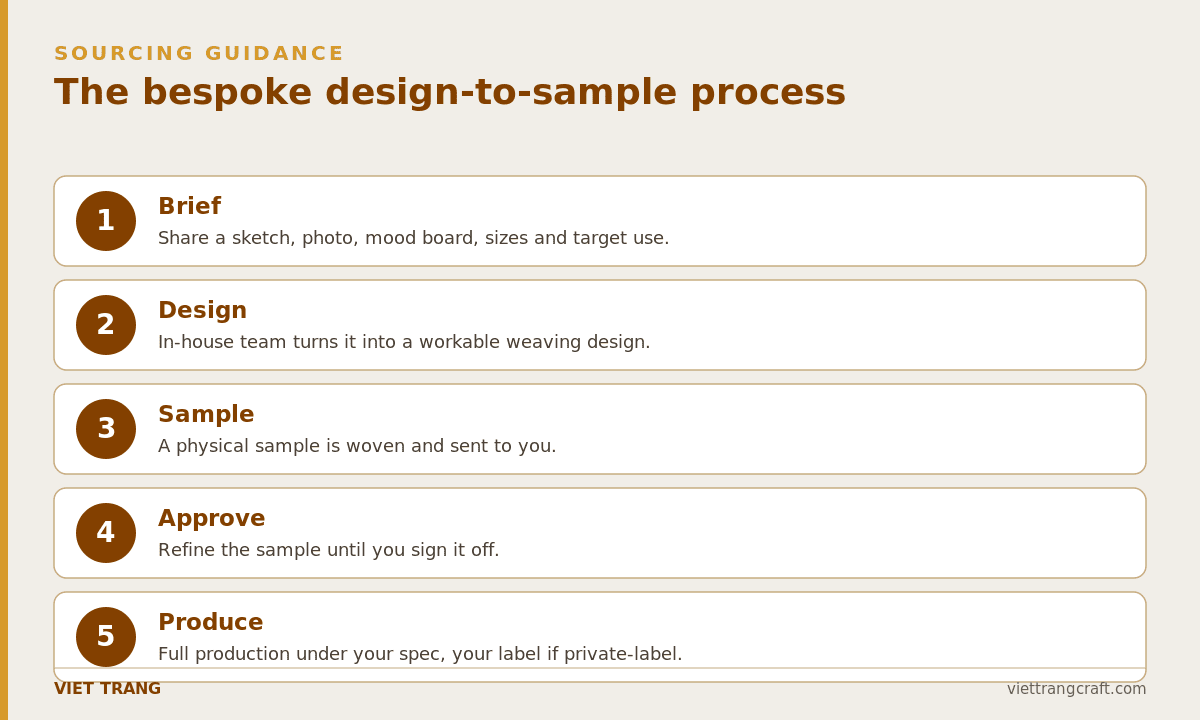 SOURCING GUIDANCE

The bespoke design-to-sample process

1
Brief
Share a sketch, photo, mood board, sizes and target use.

2
Design
In-house team turns it into a workable weaving design.

3
Sample
A physical sample is woven and sent to you.

4
Approve
Refine the sample until you sign it off.

5
Produce
Full production under your spec, your label if private-label.

VIET TRANG

viettrangcraft.com